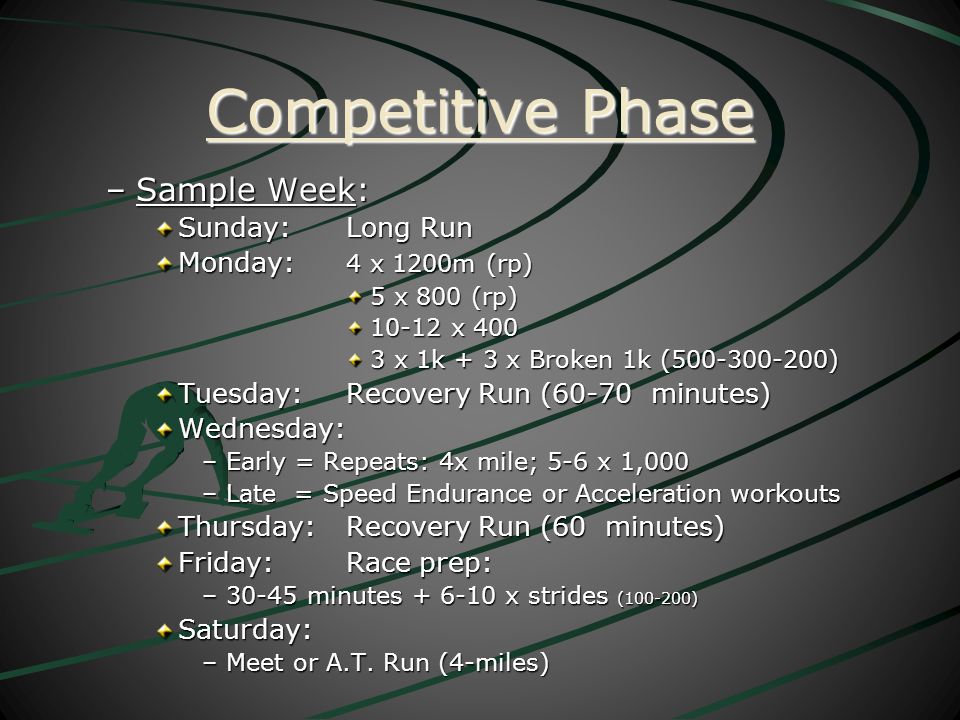 Competitive Phase

– Sample Week:

Sunday: Long Run

Monday: 4 x 1200m (rp)

5 x 800 (rp)

10-12 x 400

3 x 1k + 3 x Broken 1k (500-300-200)

Tuesday: Recovery Run (60-70 minutes)

Wednesday:

– Early = Repeats: 4x mile; 5-6 x 1,000

– Late = Speed Endurance or Acceleration workouts

Thursday: Recovery Run (60 minutes)

Friday: Race prep:

– 30-45 minutes + 6-10 x strides (100-200)

Saturday:

– Meet or A.T. Run (4-miles)